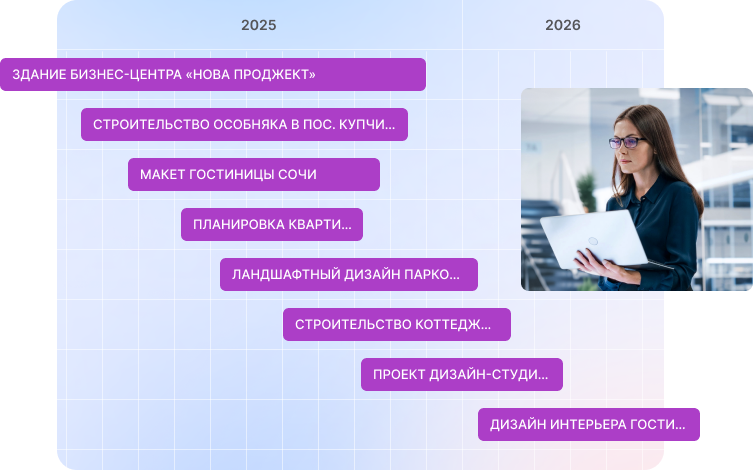 2025

2026

ЗДАНИЕ БИЗНЕС-ЦЕНТРА «НОВА ПРОДЖЕКТ»

СТРОИТЕЛЬСТВО ОСОБНЯКА В ПОС. КУПЧИ...

МАКЕТ ГОСТИНИЦЫ СОЧИ

ПЛАНИРОВКА КВАРТИ...

ЛАНДШАФТНЫЙ ДИЗАЙН ПАРКО...

СТРОИТЕЛЬСТВО КОТТЕДЖ...

ПРОЕКТ ДИЗАЙН-СТУДИ...

ДИЗАЙН ИНТЕРЬЕРА ГОСТИ...